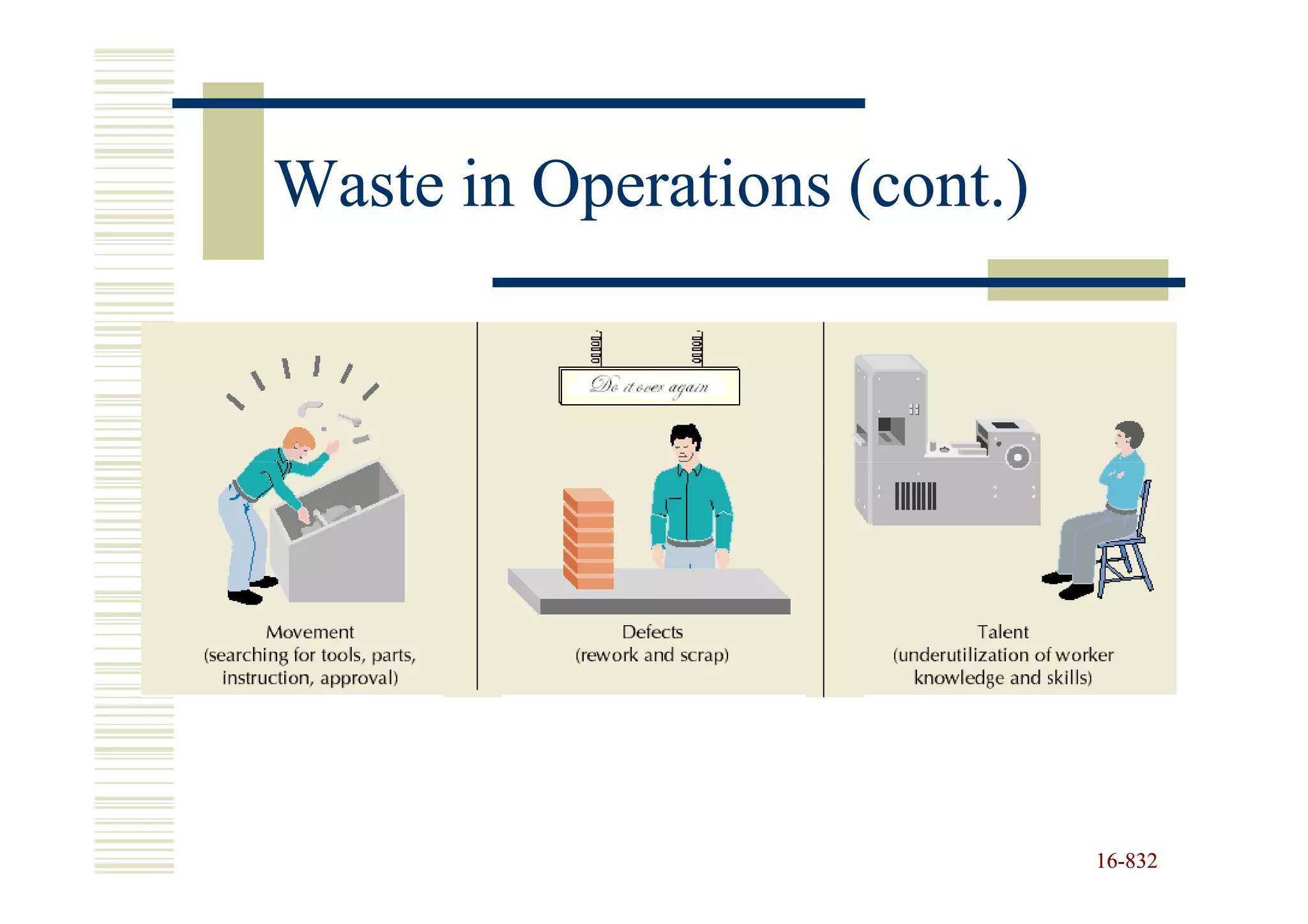 Waste in Operations (cont.)

Do it over again

Movement
(searching for tools, parts, instruction, approval)

Defects
(rework and scrap)

Talent
(underutilization of worker knowledge and skills)

16-832